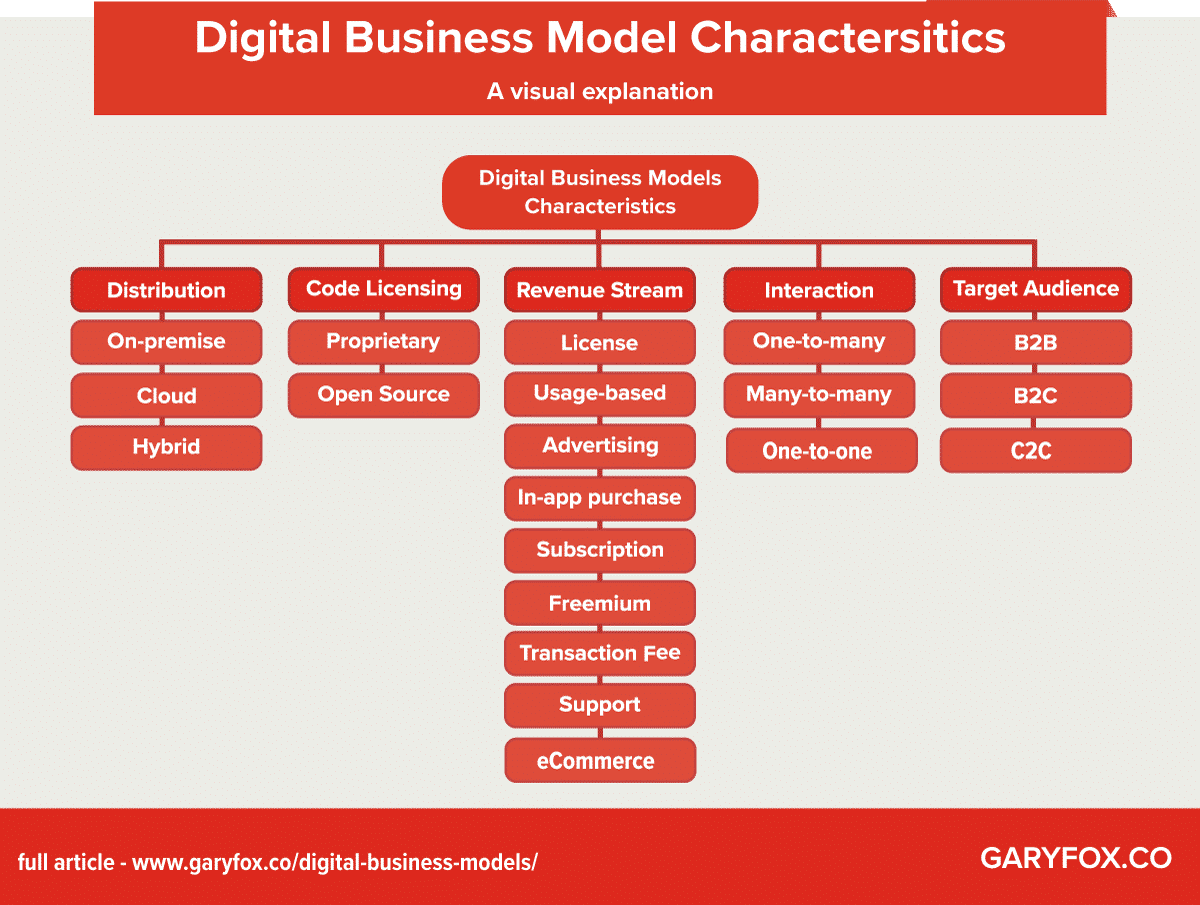 Digital Business Model Charactersitics

A visual explanation

Digital Business Models Characteristics

Distribution
On-premise
Cloud
Hybrid

Code Licensing
Proprietary
Open Source

Revenue Stream
License
Usage-based
Advertising
In-app purchase
Subscription
Freemium
Transaction Fee
Support
eCommerce

Interaction
One-to-many
Many-to-many
One-to-one

Target Audience
B2B
B2C
C2C

full article - www.garyfox.co/digital-business-models/

GARYFOX.CO